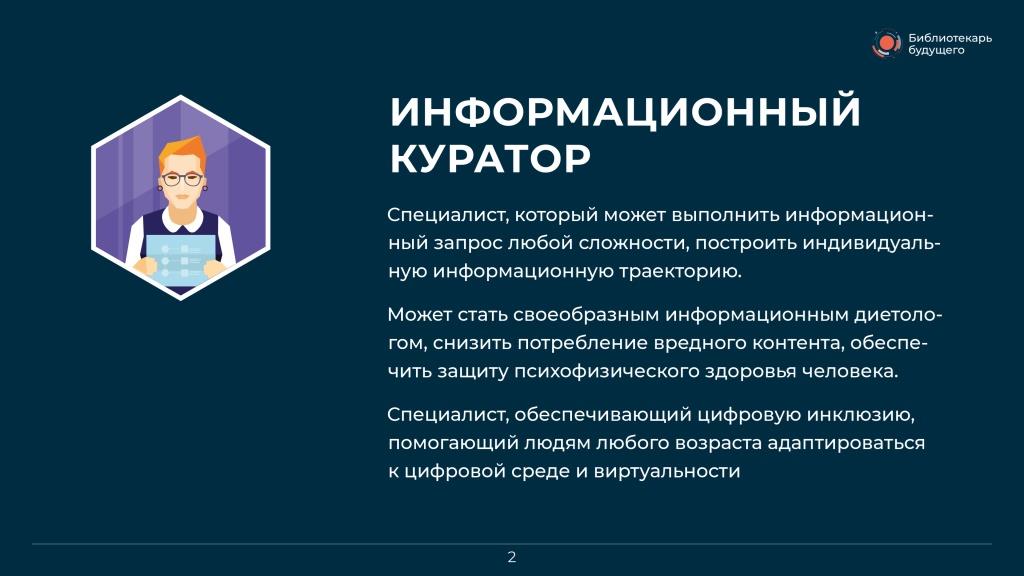 Библиотекарь будущего

ИНФОРМАЦИОННЫЙ КУРАТОР

Специалист, который может выполнить информационный запрос любой сложности, построить индивидуальную информационную траекторию.

Может стать своеобразным информационным диетологом, снизить потребление вредного контента, обеспечить защиту психофизического здоровья человека.

Специалист, обеспечивающий цифровую инклюзию, помогающий людям любого возраста адаптироваться к цифровой среде и виртуальности

2